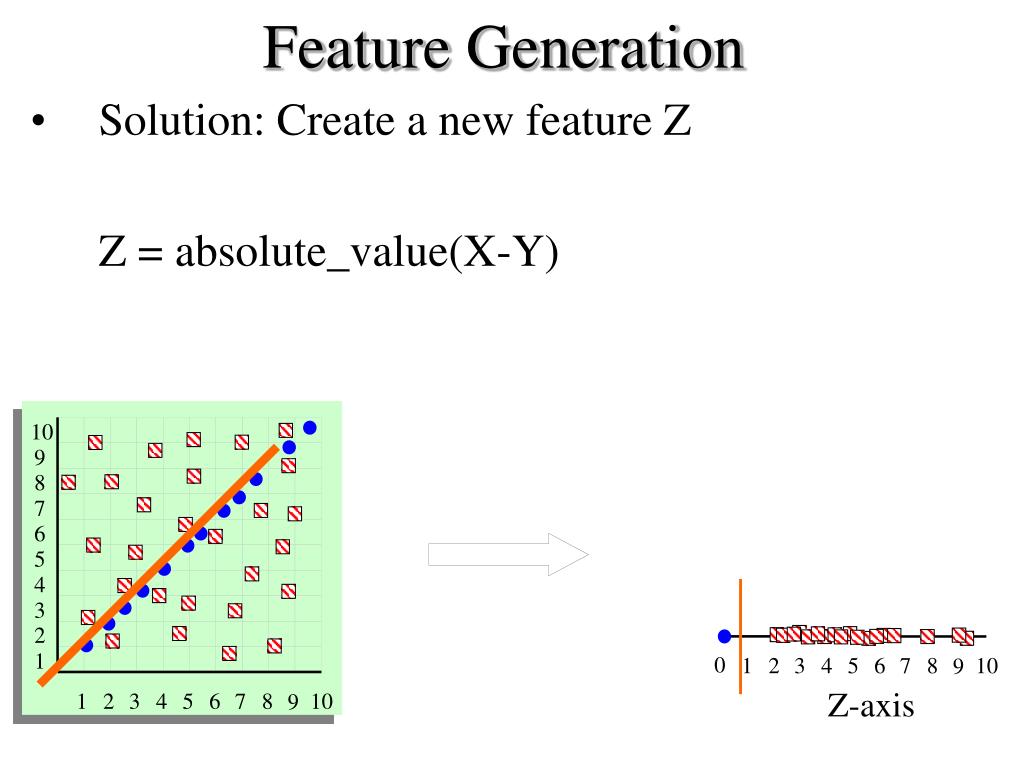 Feature Generation

• Solution: Create a new feature Z

Z = absolute_value(X-Y)

10
9
8
7
6
5
4
3
2
1

1 2 3 4 5 6 7 8 9 10

0 1 2 3 4 5 6 7 8 9 10
Z-axis